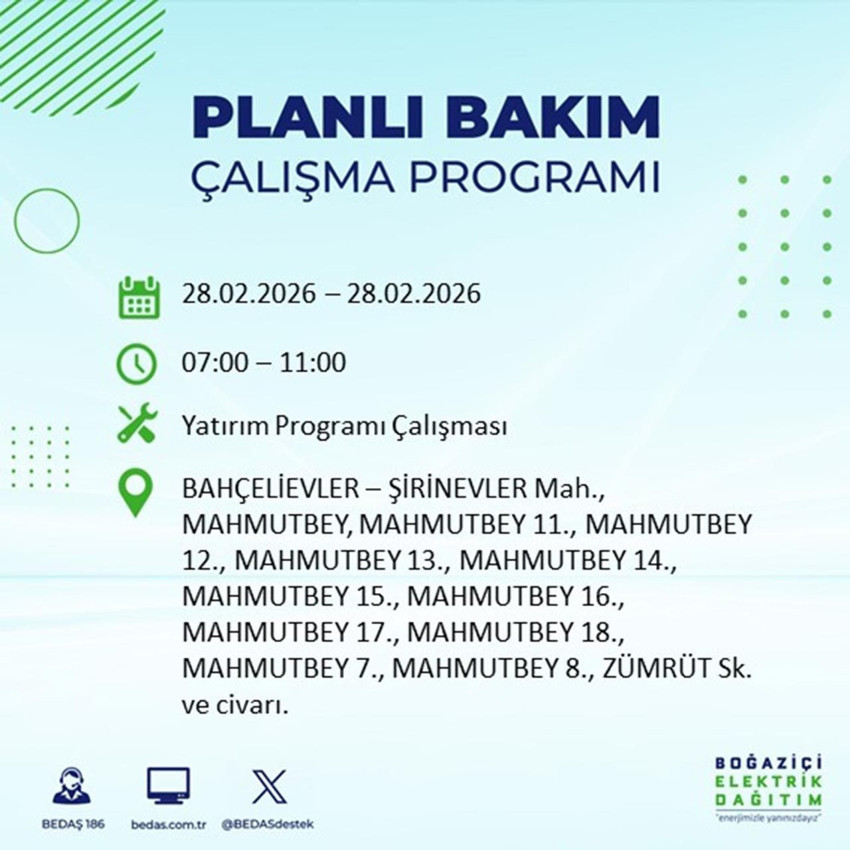 PLANLI BAKIM
ÇALIŞMA PROGRAMI

28.02.2026 – 28.02.2026

07:00 – 11:00

Yatırım Programı Çalışması

BAHÇELİEVLER – ŞİRİNEVLER Mah., MAHMUTBEY, MAHMUTBEY 11., MAHMUTBEY 12., MAHMUTBEY 13., MAHMUTBEY 14., MAHMUTBEY 15., MAHMUTBEY 16., MAHMUTBEY 17., MAHMUTBEY 18., MAHMUTBEY 7., MAHMUTBEY 8., ZÜMRÜT Sk. ve civarı.

BEDAŞ 186

bedas.com.tr

@BEDASdestek

BOĞAZİÇİ
ELEKTRİK
DAĞITIM
"enerjimizle yanınızdayız"